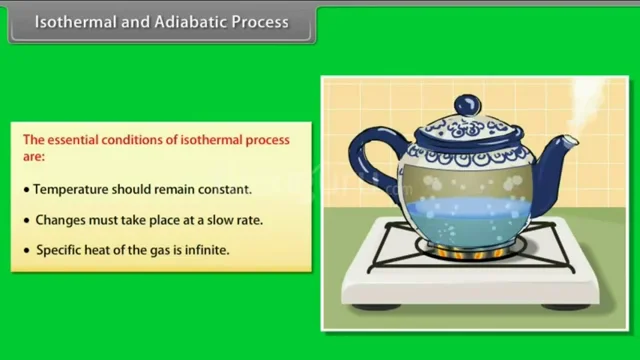 Isothermal and Adiabatic Process

The essential conditions of isothermal process are:

• Temperature should remain constant.

• Changes must take place at a slow rate.

• Specific heat of the gas is infinite.